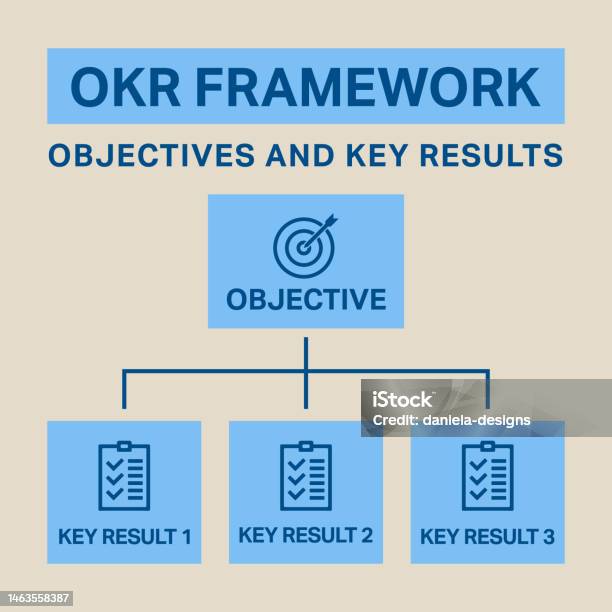 OKR FRAMEWORK

OBJECTIVES AND KEY RESULTS

OBJECTIVE

iStock
Credit: daniela-designs

KEY RESULT 1

KEY RESULT 2

KEY RESULT 3

1463558387